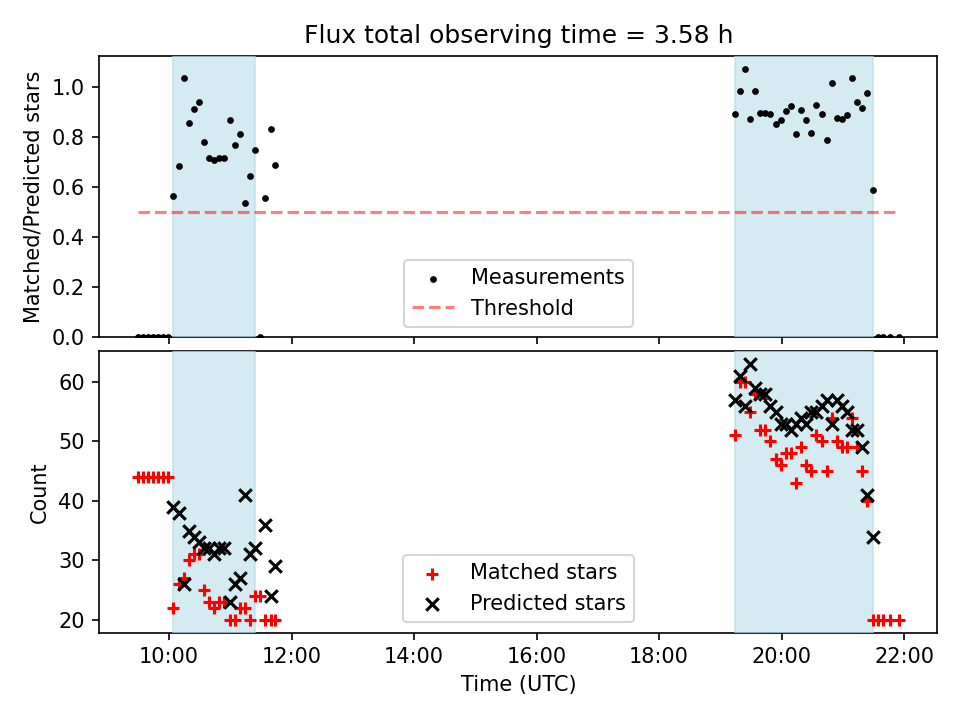 Flux total observing time = 3.58 h

Matched/Predicted stars

1.0
0.8
0.6
0.4
0.2
0.0

Measurements
Threshold

Count

60
50
40
30
20

Matched stars
Predicted stars

10:00
12:00
14:00
16:00
18:00
20:00
22:00

Time (UTC)